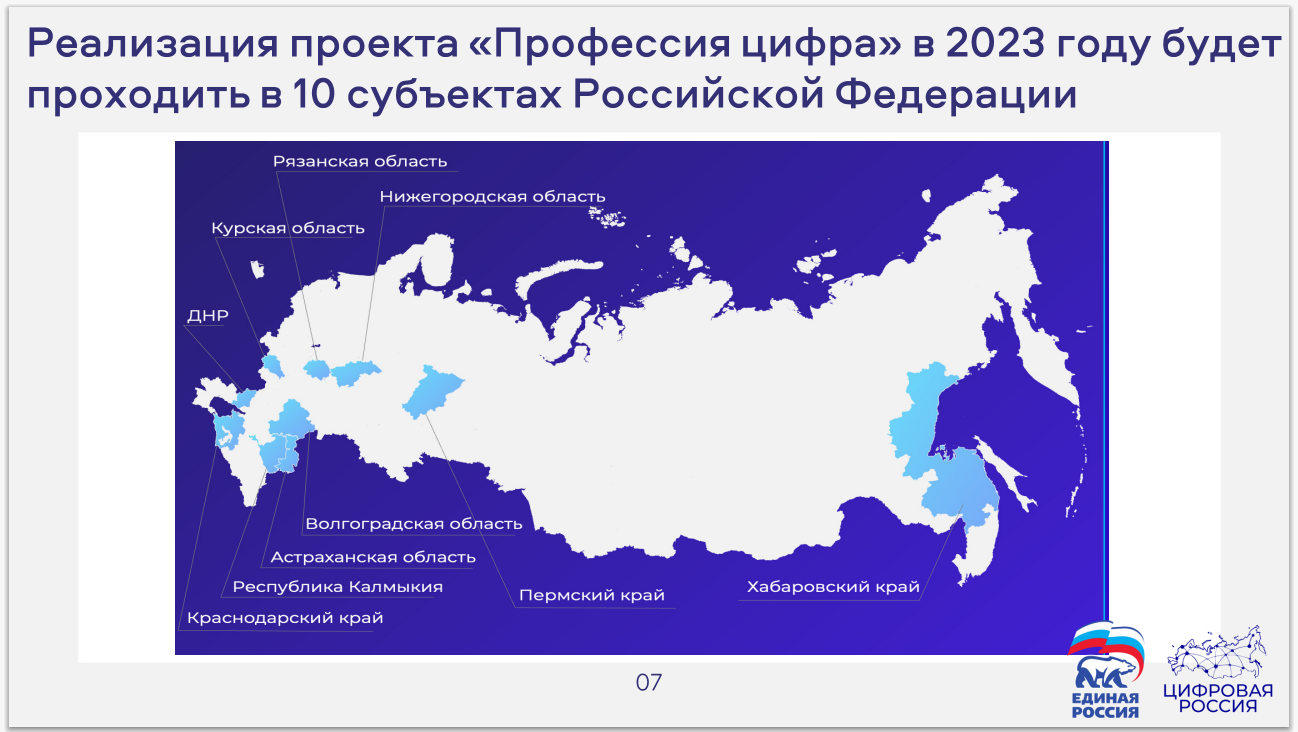 Реализация проекта «Профессия цифра» в 2023 году будет проходить в 10 субъектах Российской Федерации

Рязанская область

Нижегородская область

Курская область

ДНР

Волгоградская область

Астраханская область

Республика Калмыкия

Краснодарский край

Пермский край

Хабаровский край

07

ЕДИНАЯ РОССИЯ

ЦИФРОВАЯ РОССИЯ